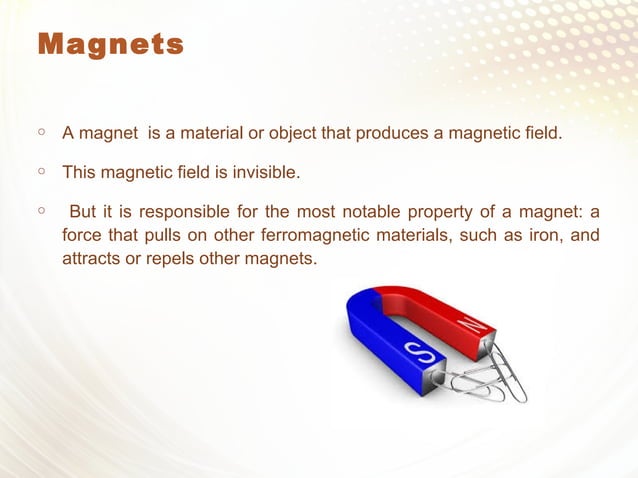 Magnets

◦ A magnet is a material or object that produces a magnetic field.

◦ This magnetic field is invisible.

◦ But it is responsible for the most notable property of a magnet: a force that pulls on other ferromagnetic materials, such as iron, and attracts or repels other magnets.

S

N